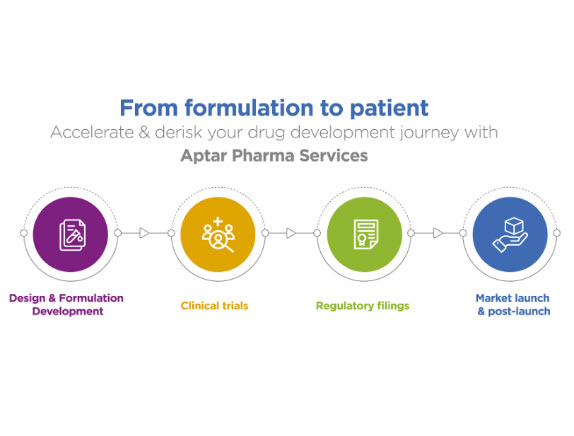 From formulation to patient
Accelerate & derisk your drug development journey with
Aptar Pharma Services

Design & Formulation Development

Clinical trials

Regulatory filings

Market launch & post-launch